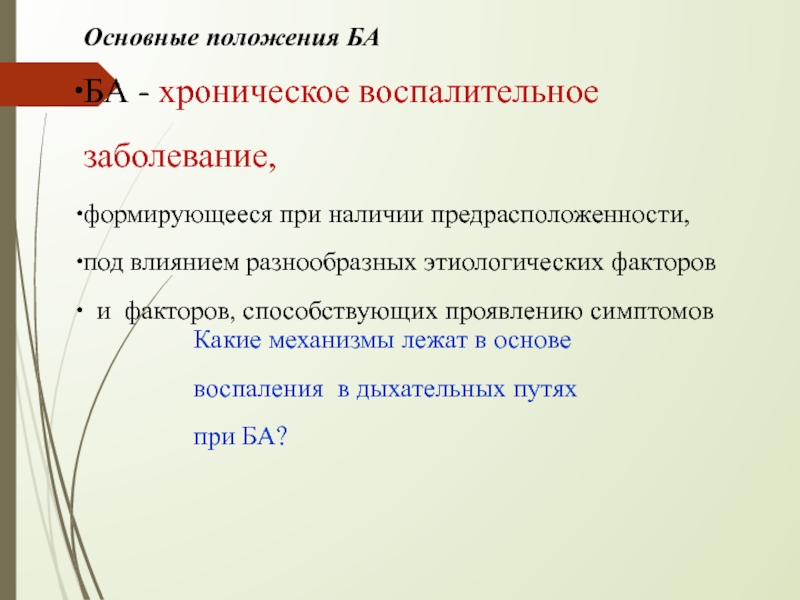 Основные положения БА

•БА - хроническое воспалительное заболевание,

•формирующееся при наличии предрасположенности,

•под влиянием разнообразных этиологических факторов

• и факторов, способствующих проявлению симптомов

Какие механизмы лежат в основе воспаления в дыхательных путях при БА?